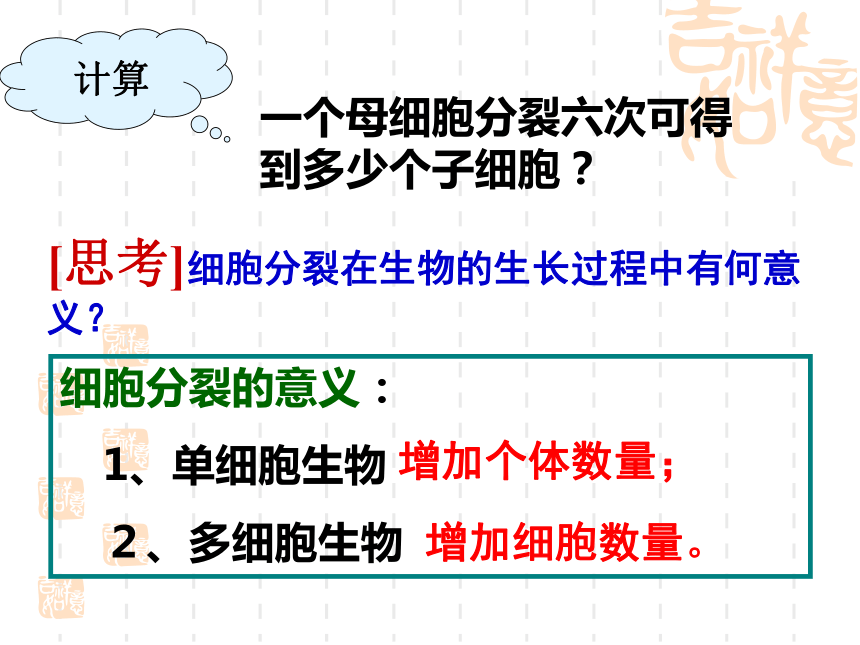 计算

一个母细胞分裂六次可得到多少个子细胞？

[思考]细胞分裂在生物的生长过程中有何意义？

细胞分裂的意义：

1、单细胞生物 增加个体数量；

2、多细胞生物 增加细胞数量。